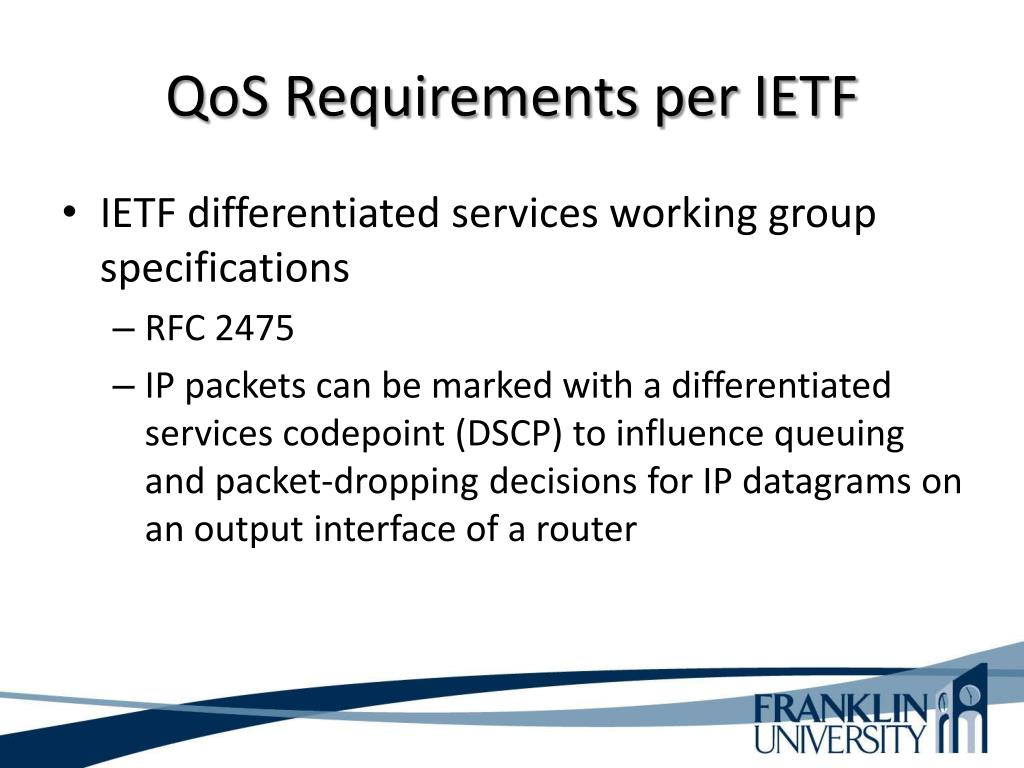 QoS Requirements per IETF

• IETF differentiated services working group specifications

– RFC 2475

– IP packets can be marked with a differentiated services codepoint (DSCP) to influence queuing and packet-dropping decisions for IP datagrams on an output interface of a router

FRANKLIN UNIVERSITY